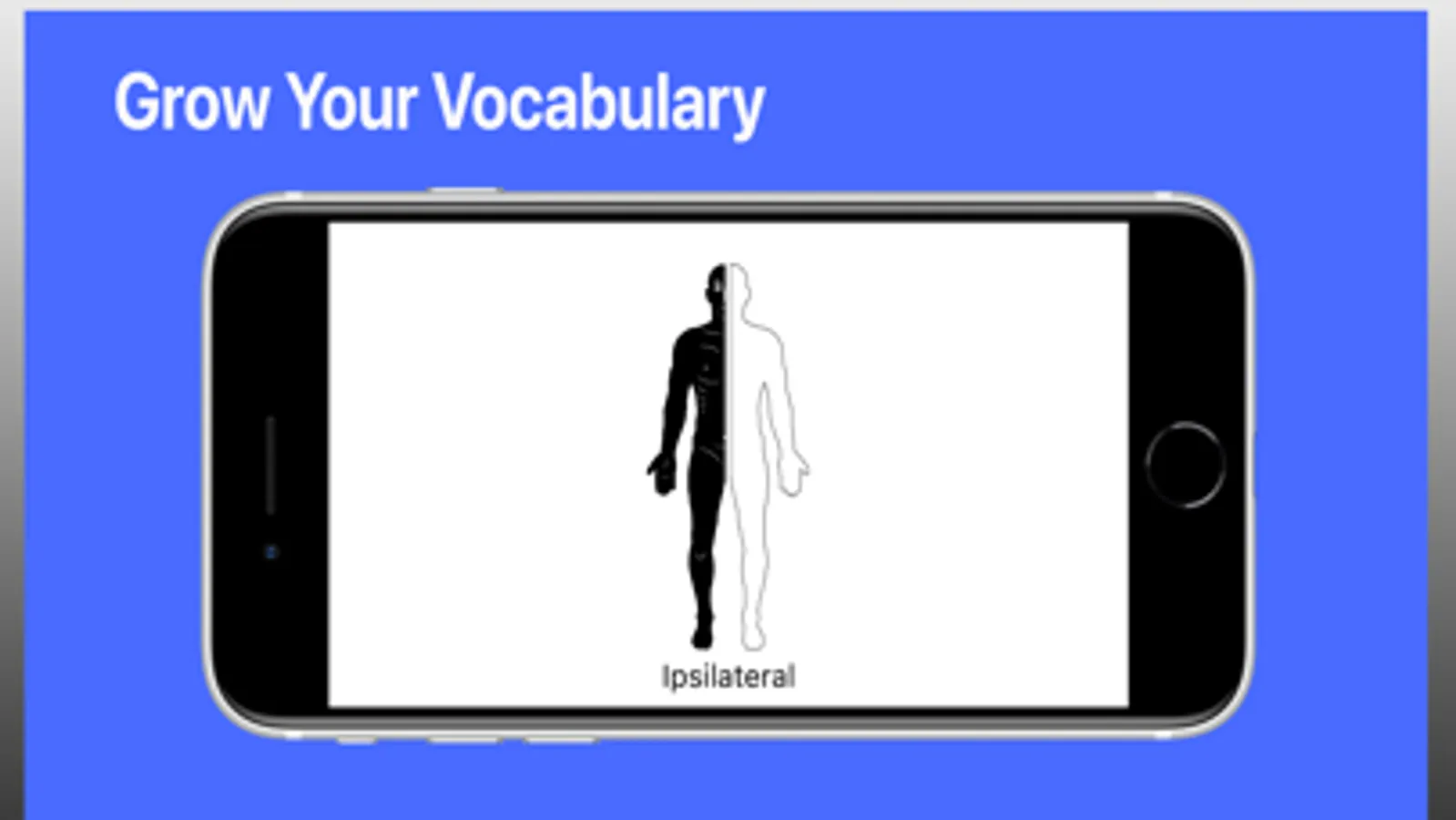 Grow Your Vocabulary

Ipsilateral